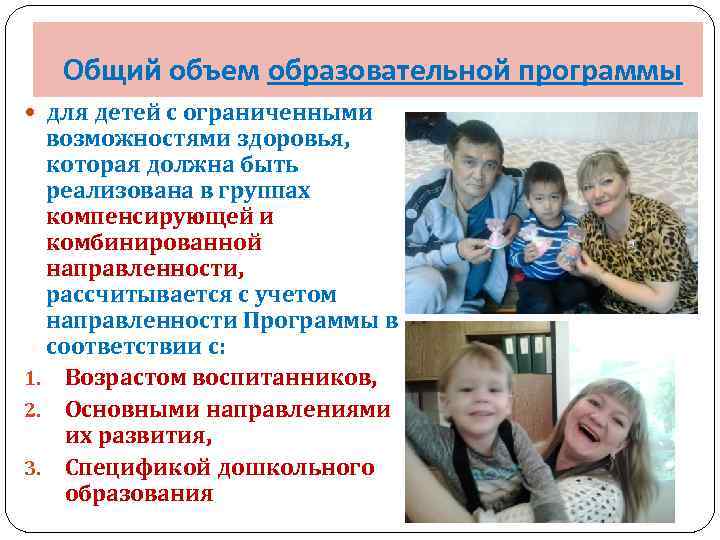 Общий объем образовательной программы

для детей с ограниченными возможностями здоровья, которая должна быть реализована в группах компенсирующей и комбинированной направленности, рассчитывается с учетом направленности Программы в соответствии с:

1. Возрастом воспитанников,
2. Основными направлениями их развития,
3. Спецификой дошкольного образования